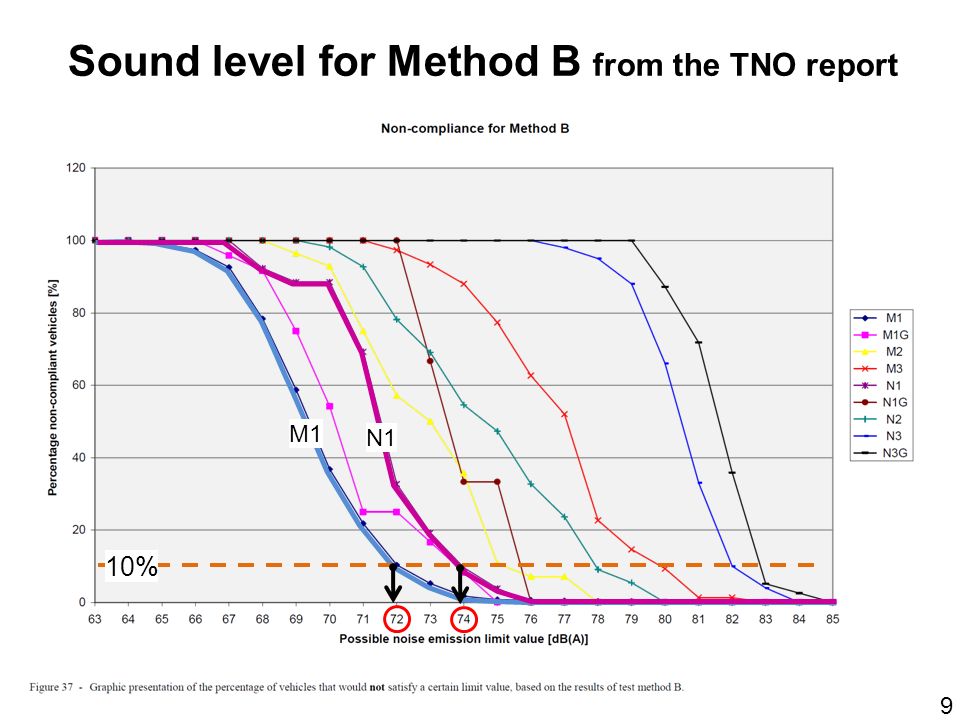 Sound level for Method B from the TNO report

Non-compliance for Method B

Percentage non-compliant vehicles [%]

120
100
80
60
40
20
0

M1
N1
10%

63 64 65 66 67 68 69 70 71 72 73 74 75 76 77 78 79 80 81 82 83 84 85

Possible noise emission limit value [dB(A)]

M1
M1G
M2
M3
N1
N1G
N2
N3
N3G

Figure 37 - Graphic presentation of the percentage of vehicles that would not satisfy a certain limit value, based on the results of test method B.

9